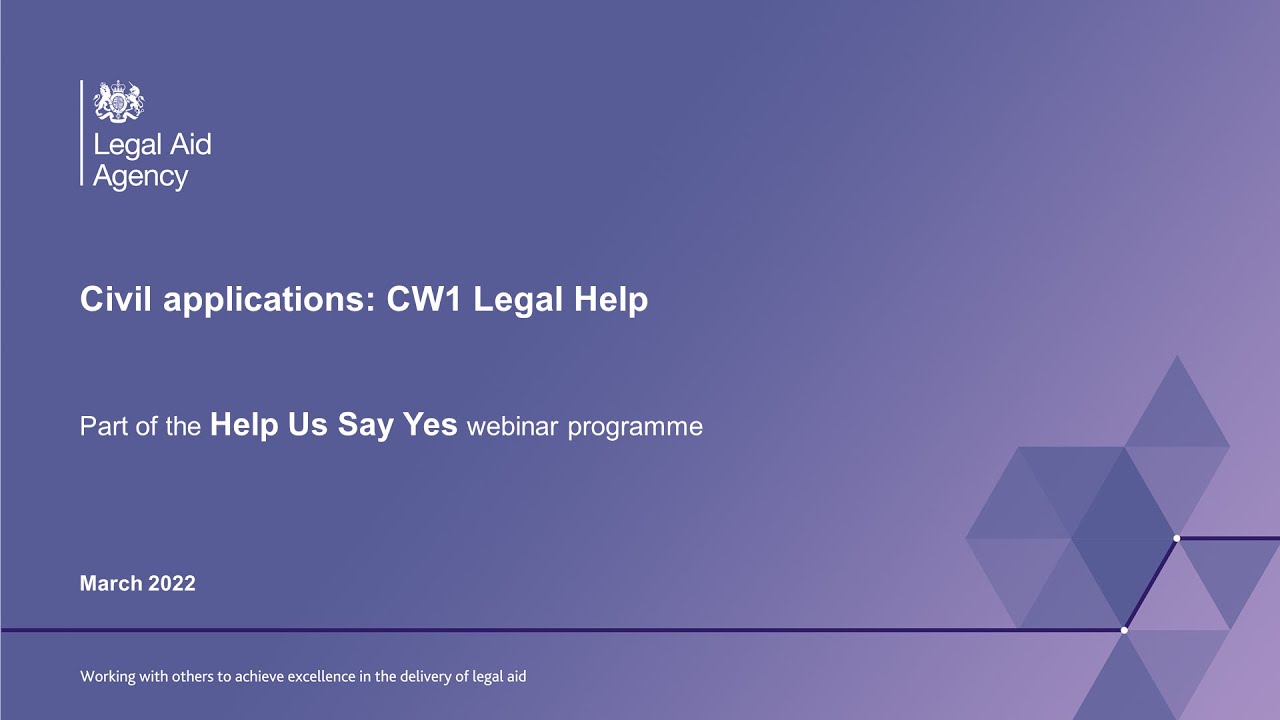 Legal Aid Agency

Civil applications: CW1 Legal Help

Part of the Help Us Say Yes webinar programme

March 2022

Working with others to achieve excellence in the delivery of legal aid